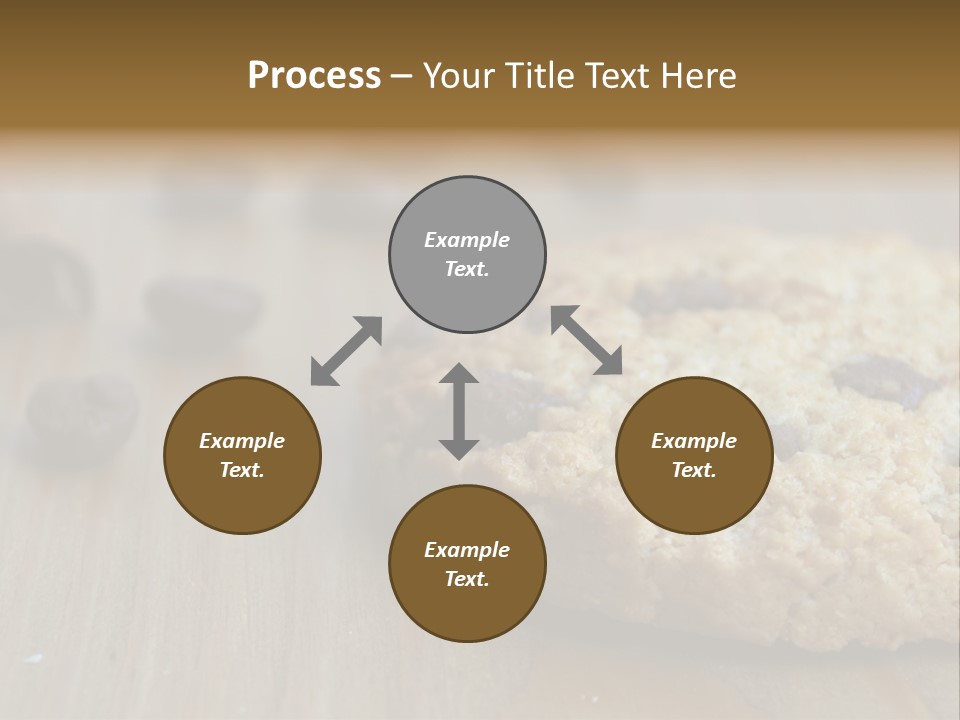 Process – Your Title Text Here

Example Text.

Example Text.

Example Text.

Example Text.